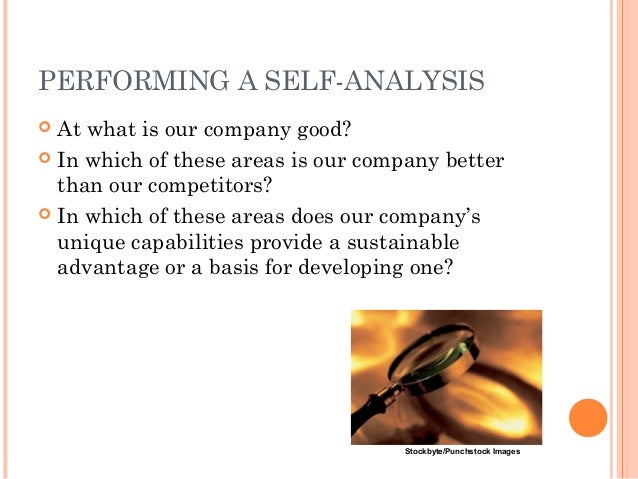 PERFORMING A SELF-ANALYSIS

At what is our company good?

In which of these areas is our company better than our competitors?

In which of these areas does our company's unique capabilities provide a sustainable advantage or a basis for developing one?

Stockbyte/Punchstock Images